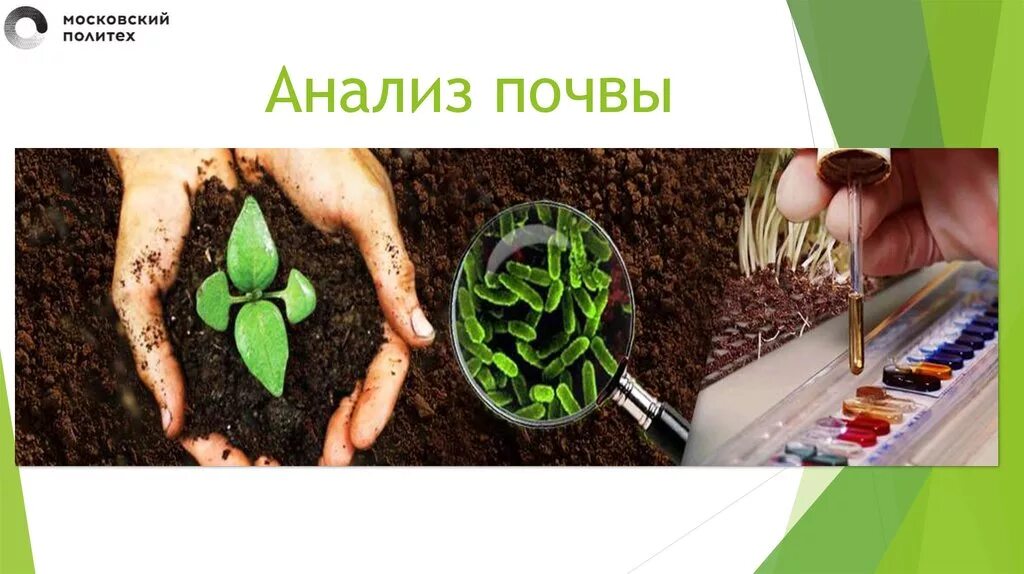 МОСКОВСКИЙ ПОЛИТЕХ

Анализ почвы